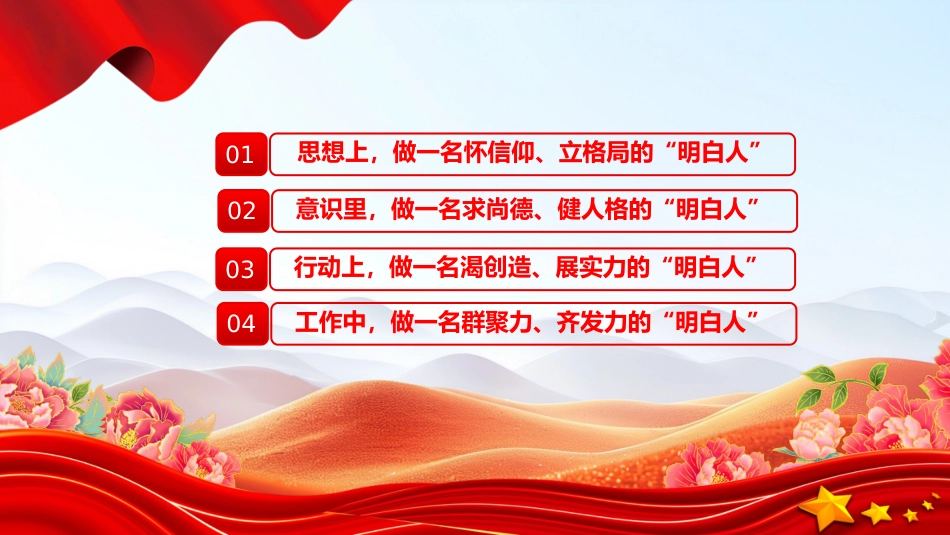 01 思想上，做一名怀信仰、立格局的“明白人”

02 意识里，做一名求尚德、健人格的“明白人”

03 行动上，做一名渴创造、展实力的“明白人”

04 工作中，做一名群聚力、齐发力的“明白人”